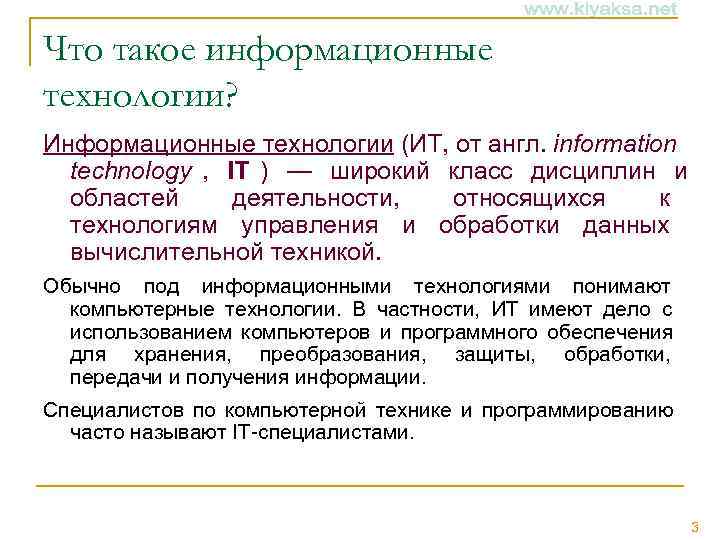 www.kiyaksa.net

Что такое информационные технологии?

Информационные технологии (ИТ, от англ. information technology , IT ) — широкий класс дисциплин и областей деятельности, относящихся к технологиям управления и обработки данных вычислительной техникой.

Обычно под информационными технологиями понимают компьютерные технологии. В частности, ИТ имеют дело с использованием компьютеров и программного обеспечения для хранения, преобразования, защиты, обработки, передачи и получения информации.

Специалистов по компьютерной технике и программированию часто называют IT-специалистами.

3